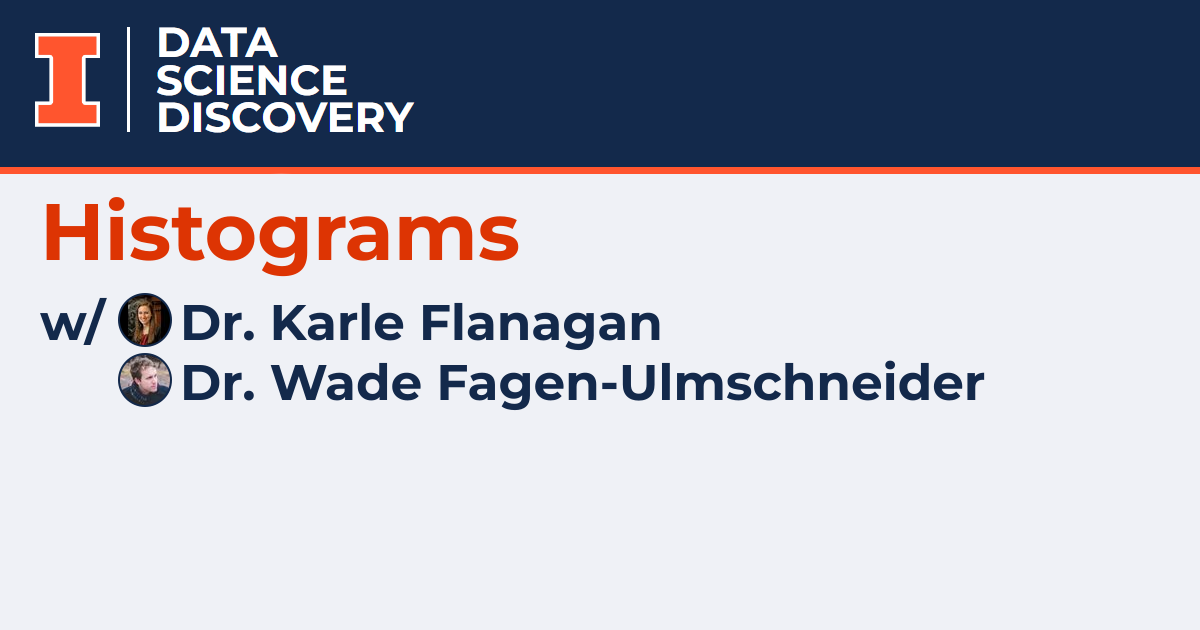 I

DATA
SCIENCE
DISCOVERY

Histograms

w/ Dr. Karle Flanagan
Dr. Wade Fagen-Ulmschneider